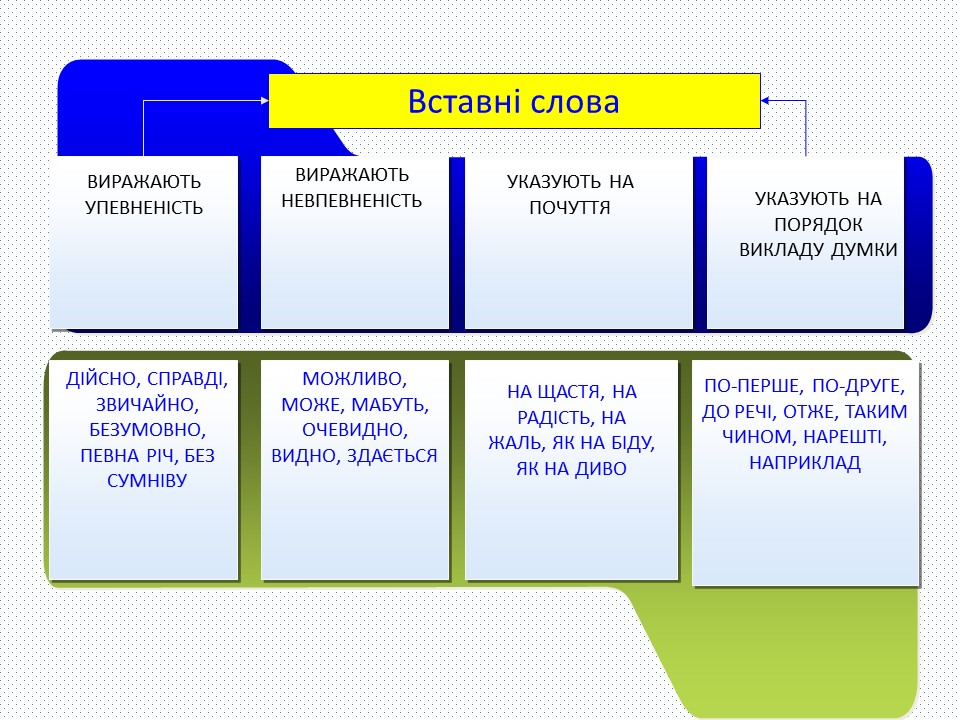 Вставні слова

ВИРАЖАЮТЬ УПЕВНЕНІСТЬ

ВИРАЖАЮТЬ НЕВПЕВНЕНІСТЬ

УКАЗУЮТЬ НА ПОЧУТТЯ

УКАЗУЮТЬ НА ПОРЯДОК ВИКЛАДУ ДУМКИ

ДІЙСНО, СПРАВДІ, ЗВИЧАЙНО, БЕЗУМОВНО, ПЕВНА РІЧ, БЕЗ СУМНІВУ

МОЖЛИВО, МОЖЕ, МАБУТЬ, ОЧЕВИДНО, ВИДНО, ЗДАЄТЬСЯ

НА ЩАСТЯ, НА РАДІСТЬ, НА ЖАЛЬ, ЯК НА БІДУ, ЯК НА ДИВО

ПО-ПЕРШЕ, ПО-ДРУГЕ, ДО РЕЧІ, ОТЖЕ, ТАКИМ ЧИНОМ, НАРЕШТІ, НАПРИКЛАД